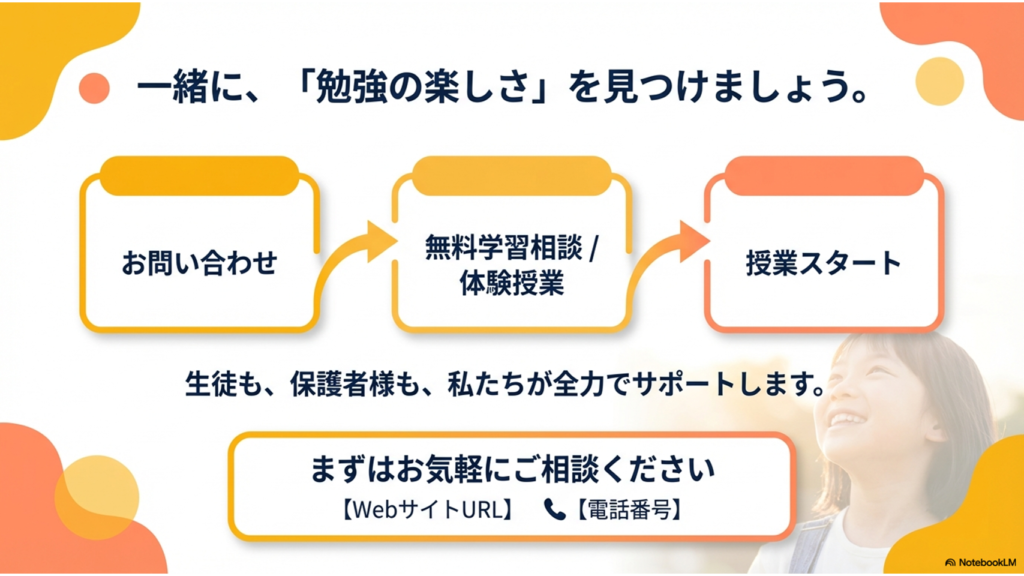 一緒に、「勉強の楽しさ」を見つけましょう。

お問い合わせ

無料学習相談 / 体験授業

授業スタート

生徒も、保護者様も、私たちが全力でサポートします。

まずはお気軽にご相談ください

【WebサイトURL】 【電話番号】

NotebookLM